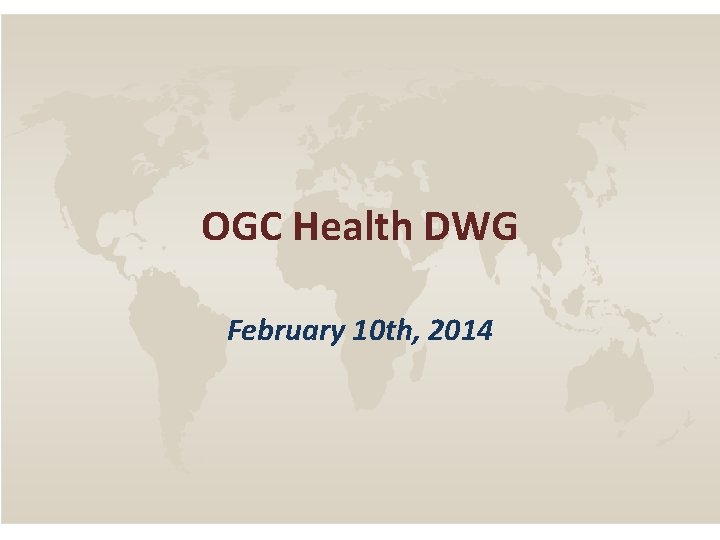 OGC Health DWG

February 10th, 2014